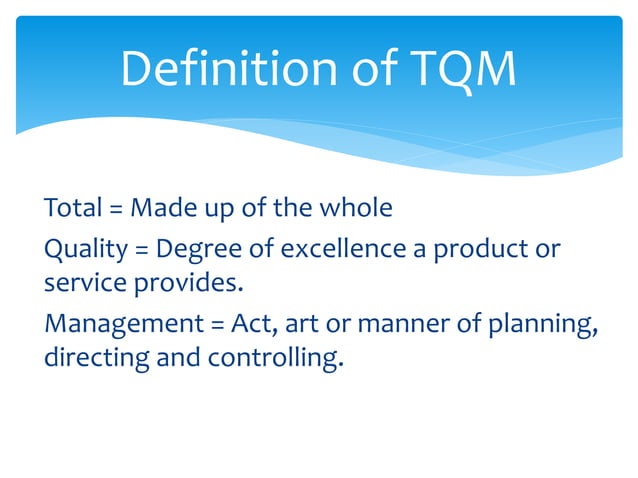 Definition of TQM

Total = Made up of the whole

Quality = Degree of excellence a product or service provides.

Management = Act, art or manner of planning, directing and controlling.